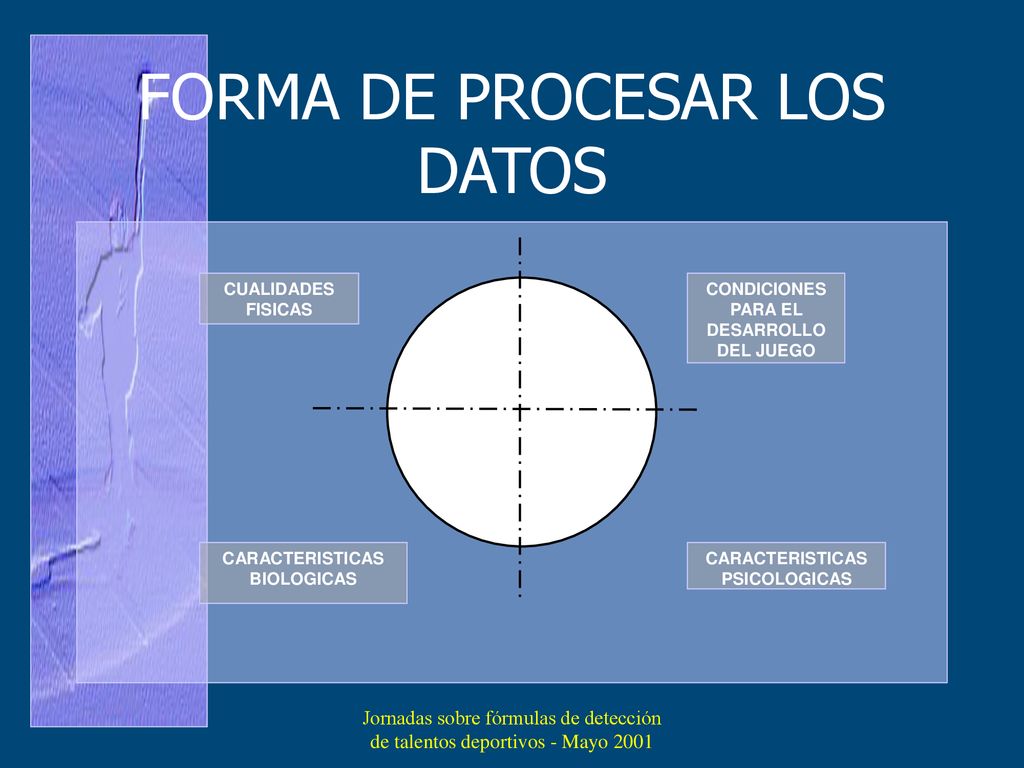 FORMA DE PROCESAR LOS DATOS

CUALIDADES FISICAS

CONDICIONES PARA EL DESARROLLO DEL JUEGO

CARACTERISTICAS BIOLOGICAS

CARACTERISTICAS PSICOLOGICAS

Jornadas sobre fórmulas de detección de talentos deportivos - Mayo 2001